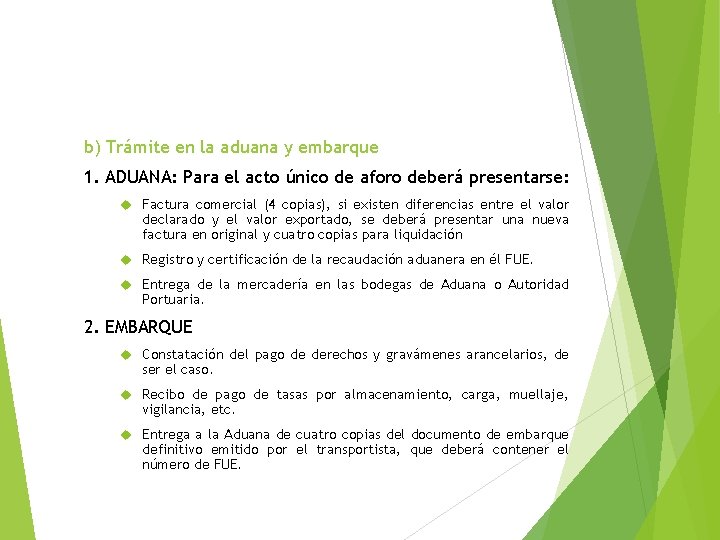 b) Trámite en la aduana y embarque

1. ADUANA: Para el acto único de aforo deberá presentarse:

Factura comercial (4 copias), si existen diferencias entre el valor declarado y el valor exportado, se deberá presentar una nueva factura en original y cuatro copias para liquidación

Registro y certificación de la recaudación aduanera en él FUE.

Entrega de la mercadería en las bodegas de Aduana o Autoridad Portuaria.

2. EMBARQUE

Constatación del pago de derechos y gravámenes arancelarios, de ser el caso.

Recibo de pago de tasas por almacenamiento, carga, muellaje, vigilancia, etc.

Entrega a la Aduana de cuatro copias del documento de embarque definitivo emitido por el transportista, que deberá contener el número de FUE.